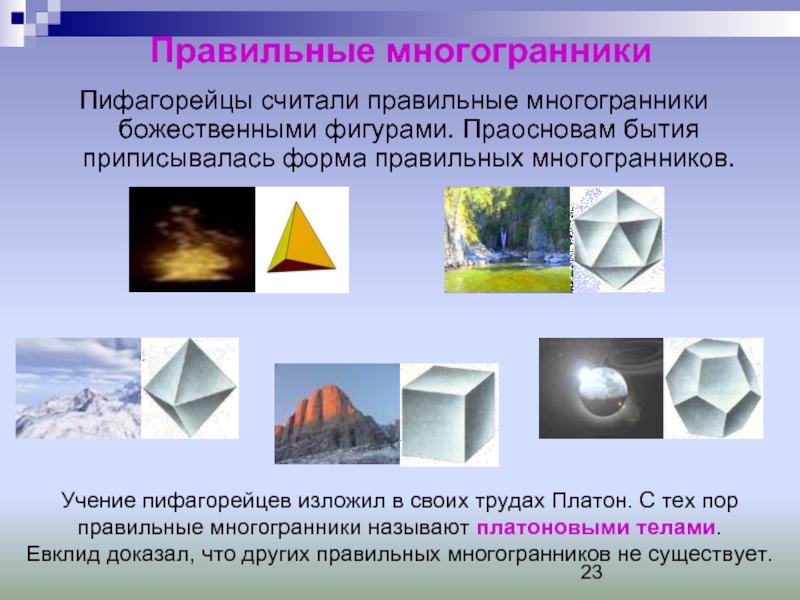 Правильные многогранники

Пифагорейцы считали правильные многогранники божественными фигурами. Праосновам бытия приписывалась форма правильных многогранников.

Учение пифагорейцев изложил в своих трудах Платон. С тех пор правильные многогранники называют платоновыми телами. Евклид доказал, что других правильных многогранников не существует.

23